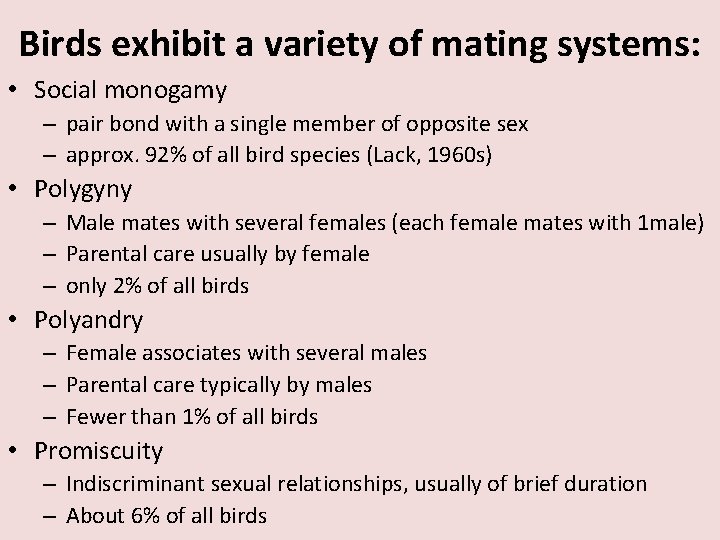 Birds exhibit a variety of mating systems:

• Social monogamy
– pair bond with a single member of opposite sex
– approx. 92% of all bird species (Lack, 1960s)

• Polygyny
– Male mates with several females (each female mates with 1male)
– Parental care usually by female
– only 2% of all birds

• Polyandry
– Female associates with several males
– Parental care typically by males
– Fewer than 1% of all birds

• Promiscuity
– Indiscriminant sexual relationships, usually of brief duration
– About 6% of all birds